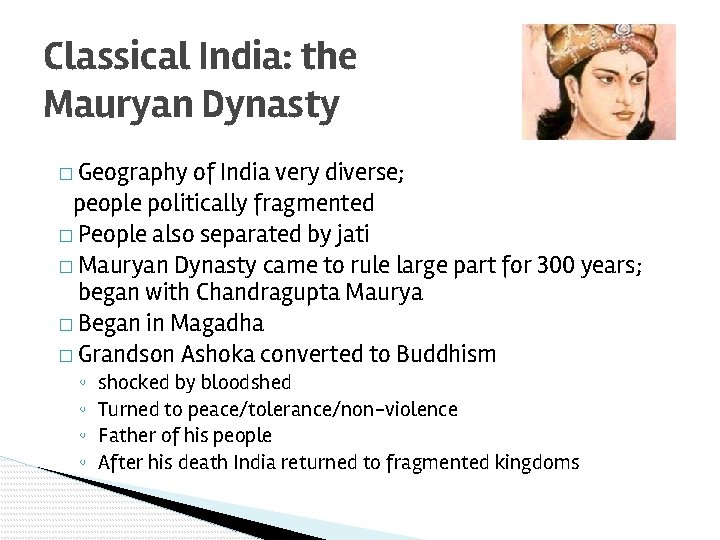 Classical India: the Mauryan Dynasty

□ Geography of India very diverse; people politically fragmented
□ People also separated by jati
□ Mauryan Dynasty came to rule large part for 300 years; began with Chandragupta Maurya
□ Began in Magadha
□ Grandson Ashoka converted to Buddhism
◦ shocked by bloodshed
◦ Turned to peace/tolerance/non-violence
◦ Father of his people
◦ After his death India returned to fragmented kingdoms